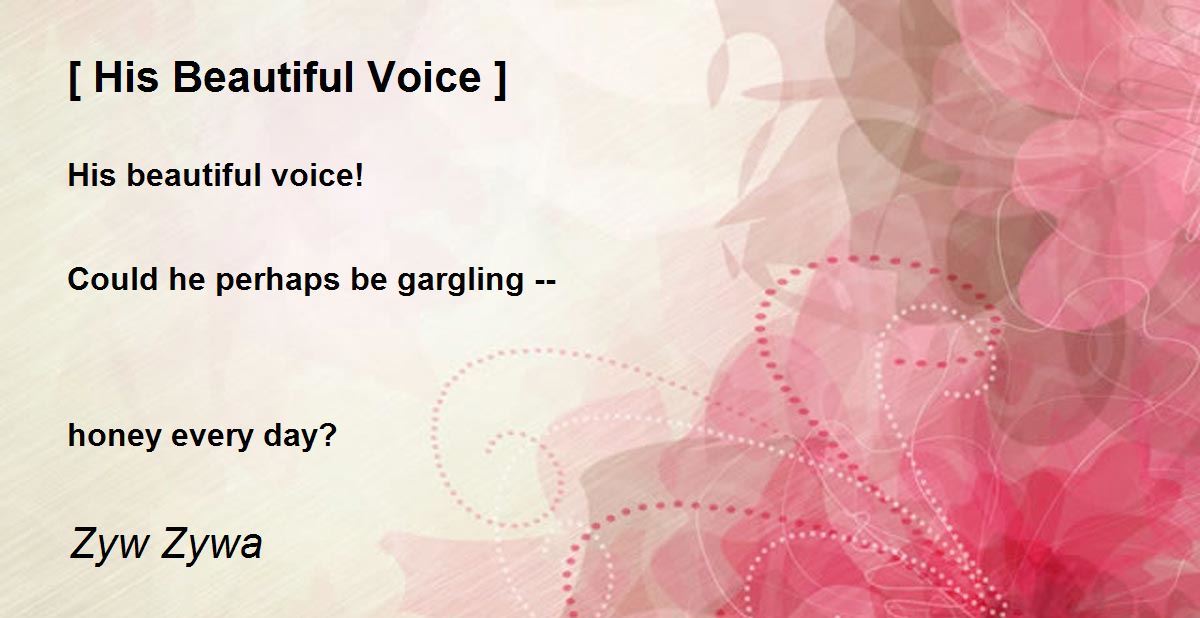 [ His Beautiful Voice ]

His beautiful voice!

Could he perhaps be gargling --

honey every day?

Zyw Zywa